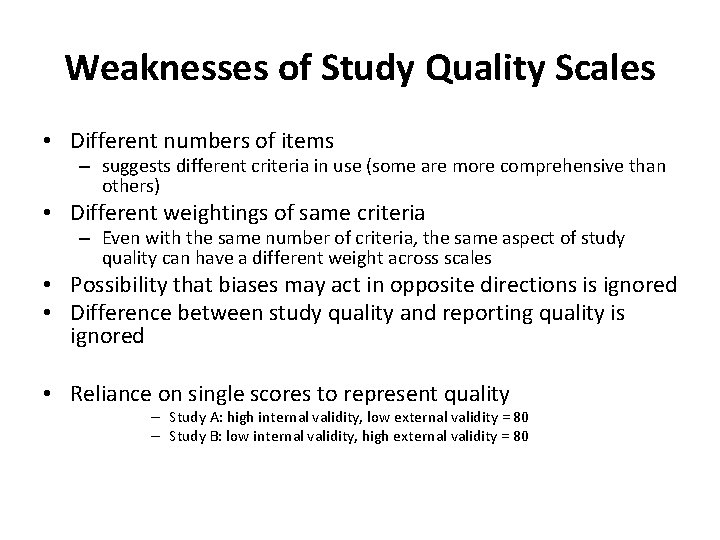 Weaknesses of Study Quality Scales

• Different numbers of items
– suggests different criteria in use (some are more comprehensive than others)

• Different weightings of same criteria
– Even with the same number of criteria, the same aspect of study quality can have a different weight across scales

• Possibility that biases may act in opposite directions is ignored

• Difference between study quality and reporting quality is ignored

• Reliance on single scores to represent quality
– Study A: high internal validity, low external validity = 80
– Study B: low internal validity, high external validity = 80